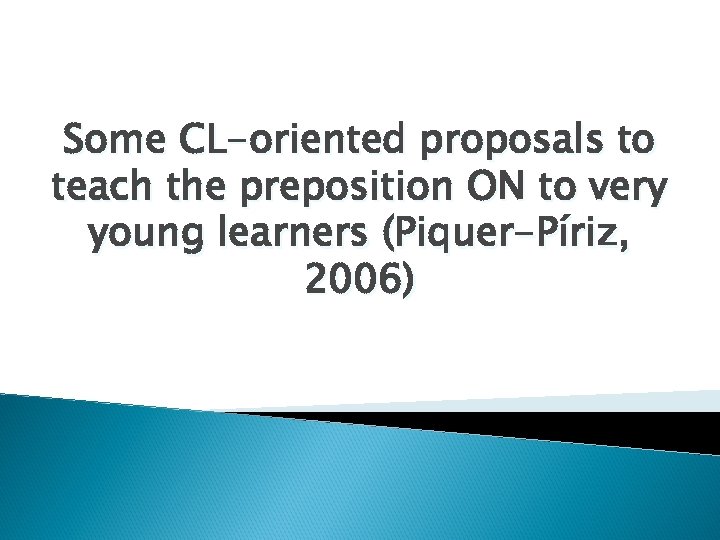 Some CL-oriented proposals to teach the preposition ON to very young learners (Piquer-Píriz, 2006)